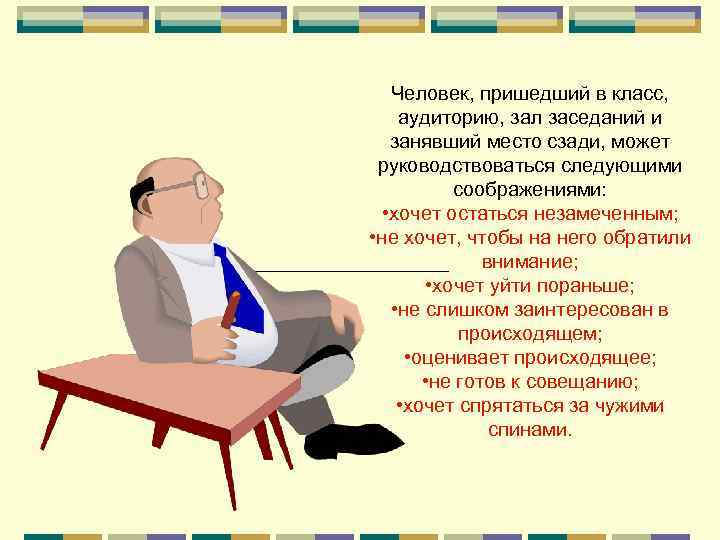 Человек, пришедший в класс, аудиторию, зал заседаний и занявший место сзади, может руководствоваться следующими соображениями:
•хочет остаться незамеченным;
•не хочет, чтобы на него обратили внимание;
•хочет уйти пораньше;
•не слишком заинтересован в происходящем;
•оценивает происходящее;
•не готов к совещанию;
•хочет спрятаться за чужими спинами.